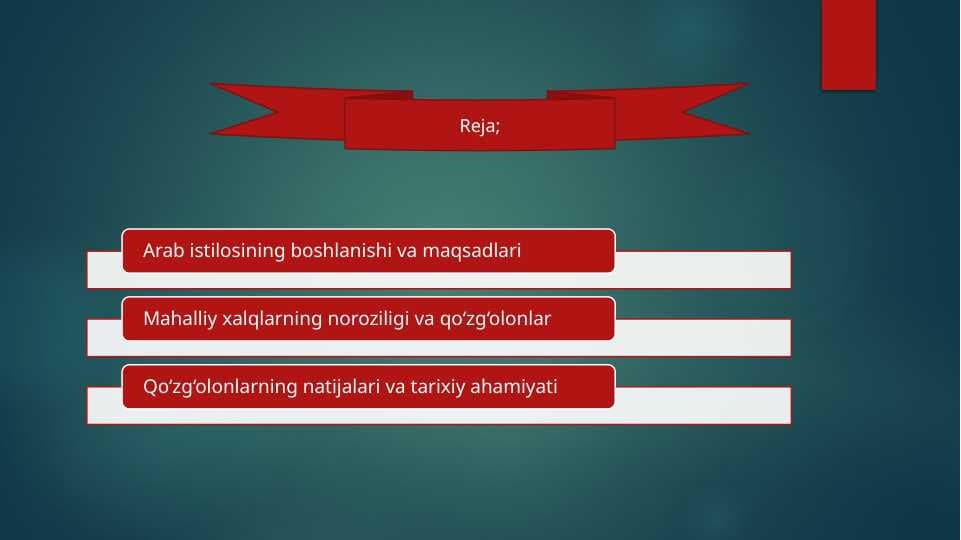 Reja;

Arab istilosining boshlanishi va maqsadlari

Mahalliy xalqlarning noroziligi va qo‘zg‘olonlar

Qo‘zg‘olonlarning natijalari va tarixiy ahamiyati